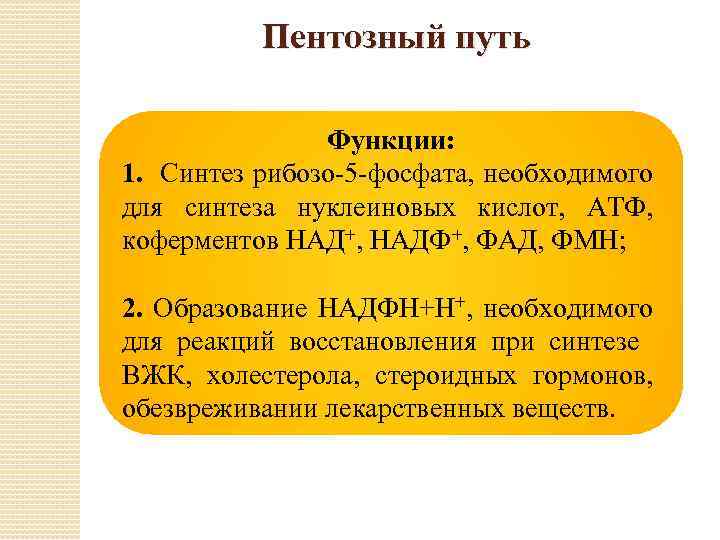 Пентозный путь

Функции:

1. Синтез рибозо-5-фосфата, необходимого для синтеза нуклеиновых кислот, АТФ, коферментов НАД$^+$, НАДФ$^+$, ФАД, ФМН;

2. Образование НАДФН+Н$^+$, необходимого для реакций восстановления при синтезе ВЖК, холестерола, стероидных гормонов, обезвреживании лекарственных веществ.